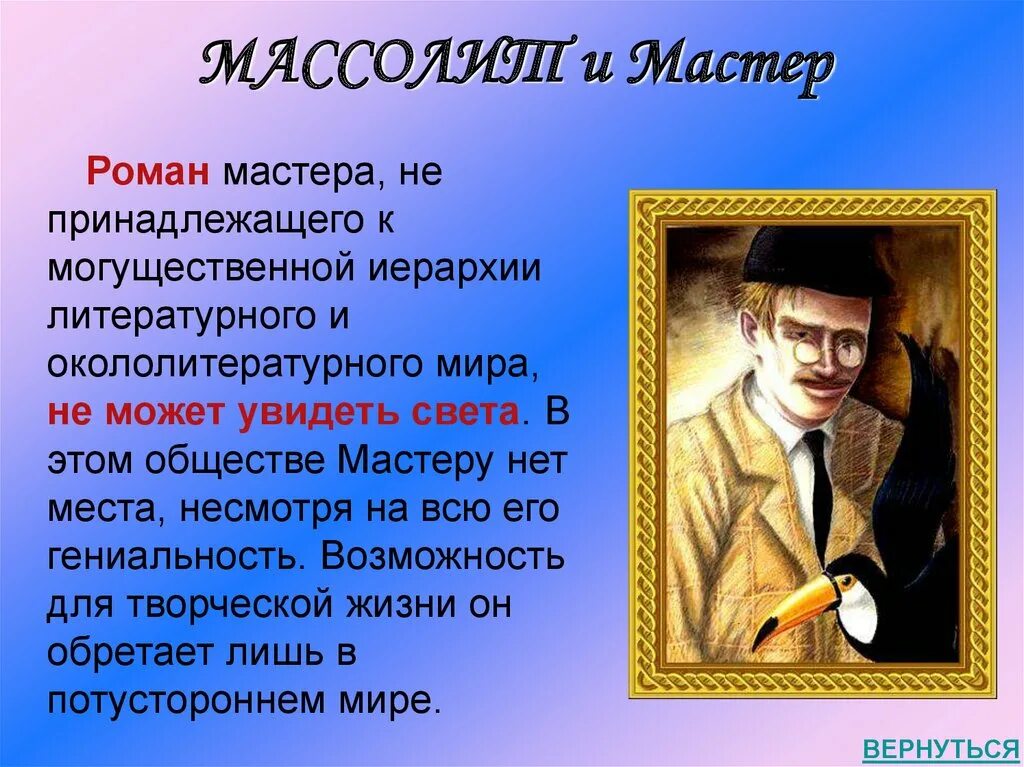 МАССОЛИТ и Мастер

Роман мастера, не принадлежащего к могущественной иерархии литературного и окололитературного мира, не может увидеть света. В этом обществе Мастеру нет места, несмотря на всю его гениальность. Возможность для творческой жизни он обретает лишь в потустороннем мире.

ВЕРНУТЬСЯ